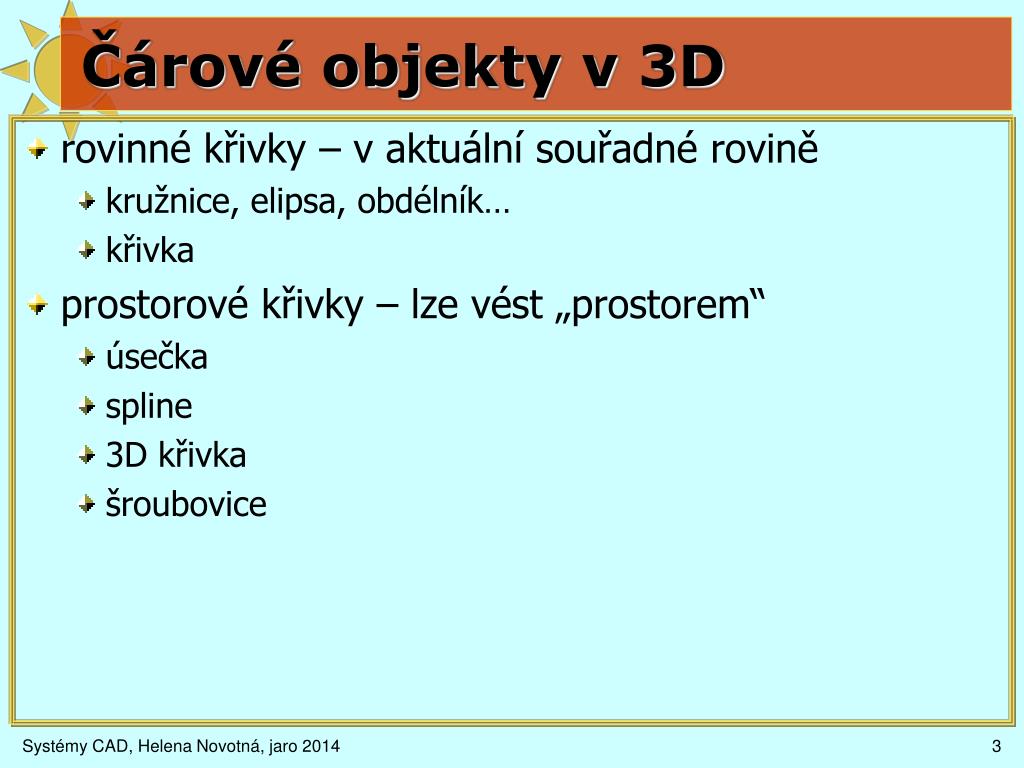 Čárové objekty v 3D

rovinné křivky – v aktuální souřadné rovině

kružnice, elipsa, obdélník…

křivka

prostorové křivky – lze vést „prostorem“

úsečka

spline

3D křivka

šroubovice

Systémy CAD, Helena Novotná, jaro 2014

3